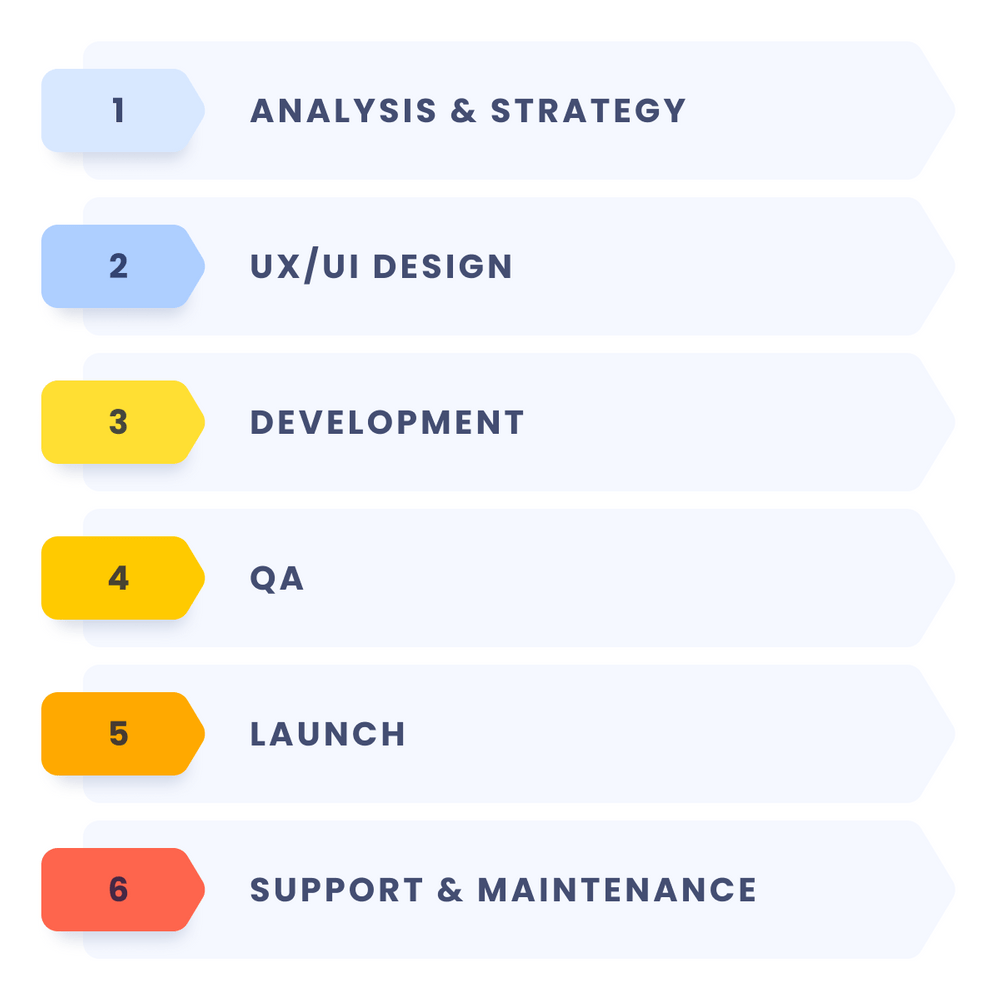 1 ANALYSIS & STRATEGY

2 UX/UI DESIGN

3 DEVELOPMENT

4 QA

5 LAUNCH

6 SUPPORT & MAINTENANCE